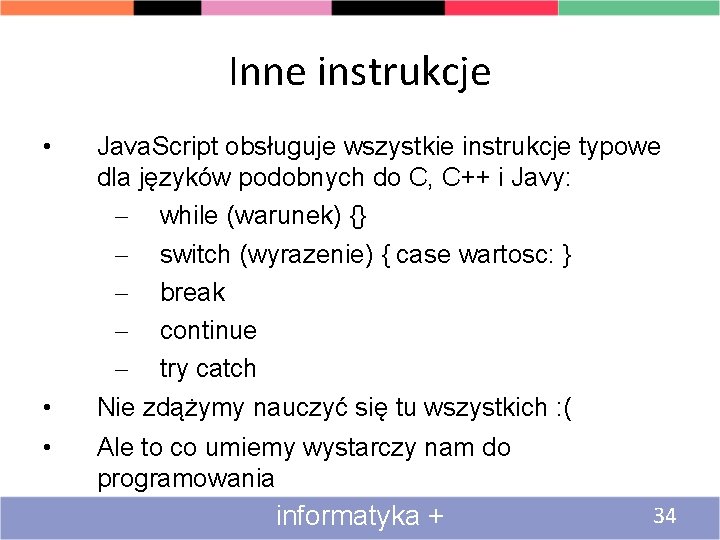 Inne instrukcje

• JavaScript obsługuje wszystkie instrukcje typowe dla języków podobnych do C, C++ i Javy:
– while (warunek) {}
– switch (wyrazenie) { case wartosc: }
– break
– continue
– try catch
• Nie zdążymy nauczyć się tu wszystkich :(
• Ale to co umiemy wystarczy nam do programowania

informatyka +
34